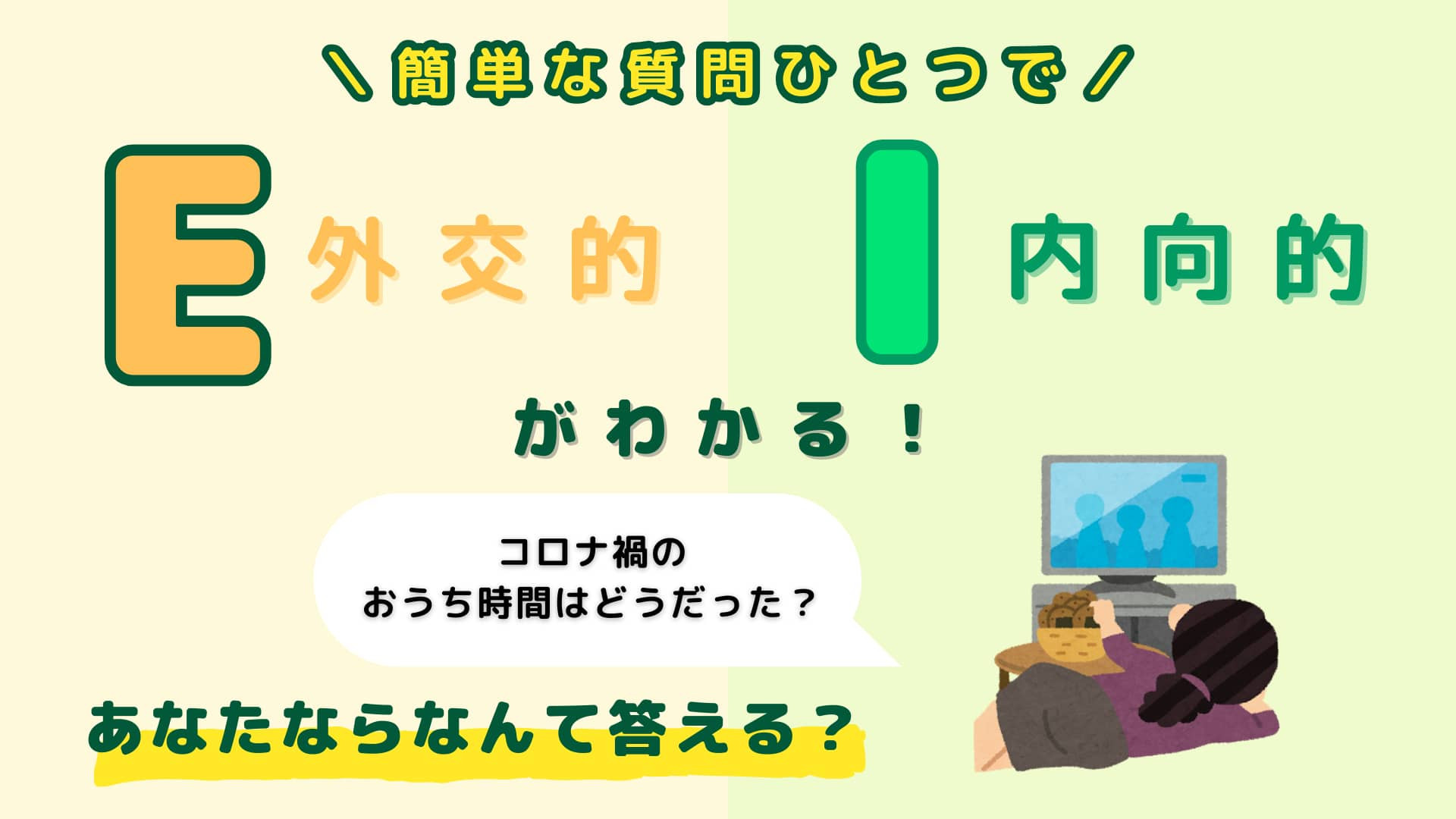 ＼簡単な質問ひとつで／

E 外交的

I 内向的

がわかる！

コロナ禍の
おうち時間はどうだった？

あなたならなんて答える？